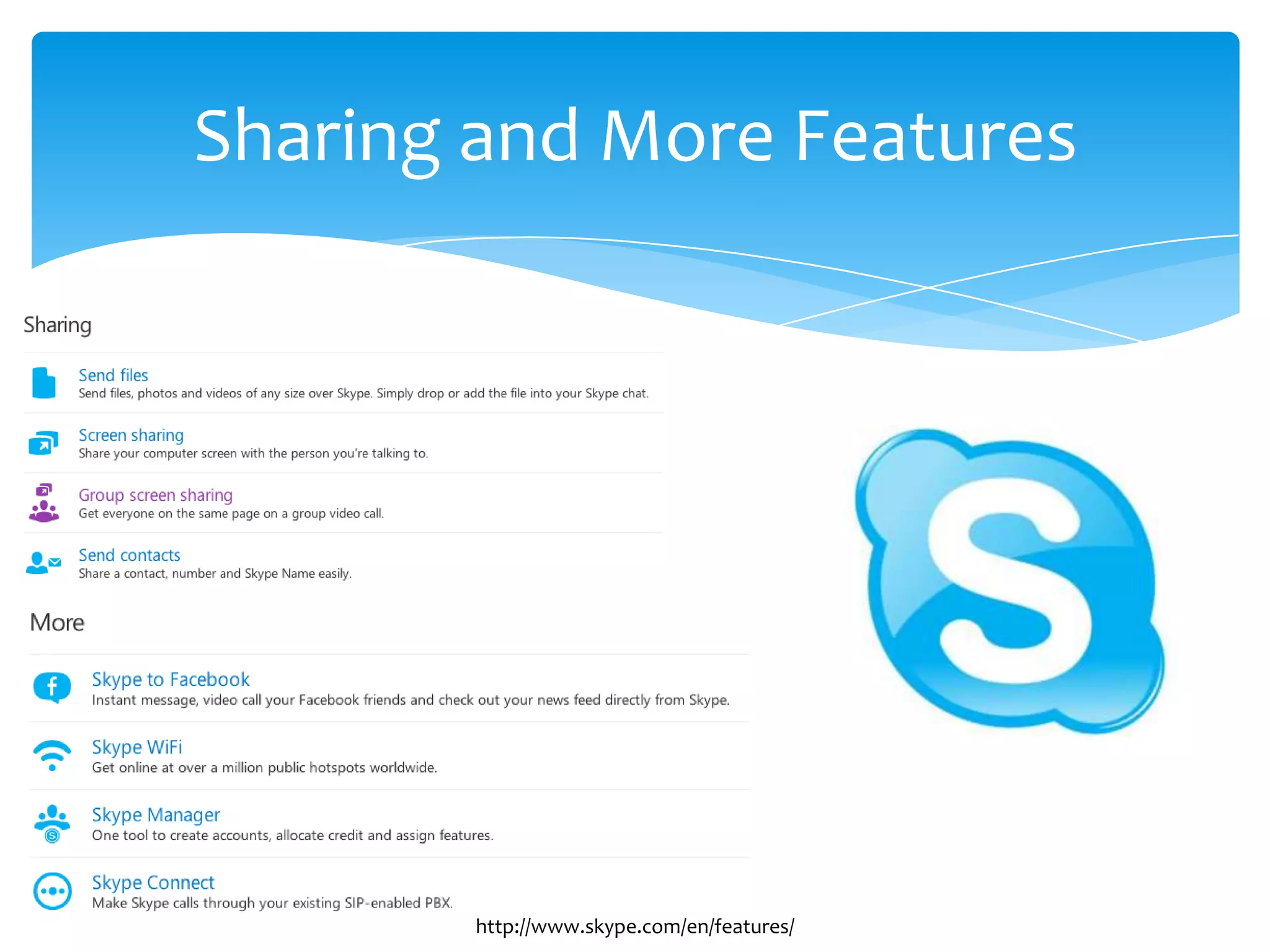 Sharing and More Features

Sharing

Send files
Send files, photos and videos of any size over Skype. Simply drop or add the file into your Skype chat.

Screen sharing
Share your computer screen with the person you're talking to.

Group screen sharing
Get everyone on the same page on a group video call.

Send contacts
Share a contact, number and Skype Name easily.

More

Skype to Facebook
Instant message, video call your Facebook friends and check out your news feed directly from Skype.

Skype WiFi
Get online at over a million public hotspots worldwide.

Skype Manager
One tool to create accounts, allocate credit and assign features.

Skype Connect
Make Skype calls through your existing SIP-enabled PBX.

http://www.skype.com/en/features/